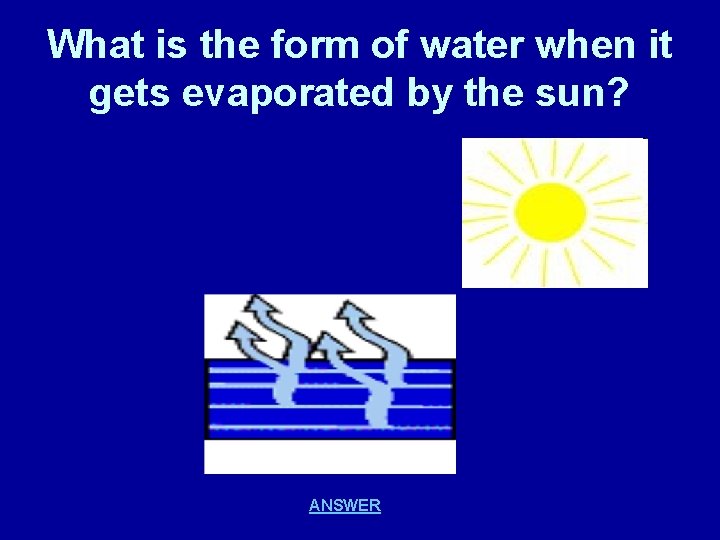 What is the form of water when it gets evaporated by the sun?

ANSWER